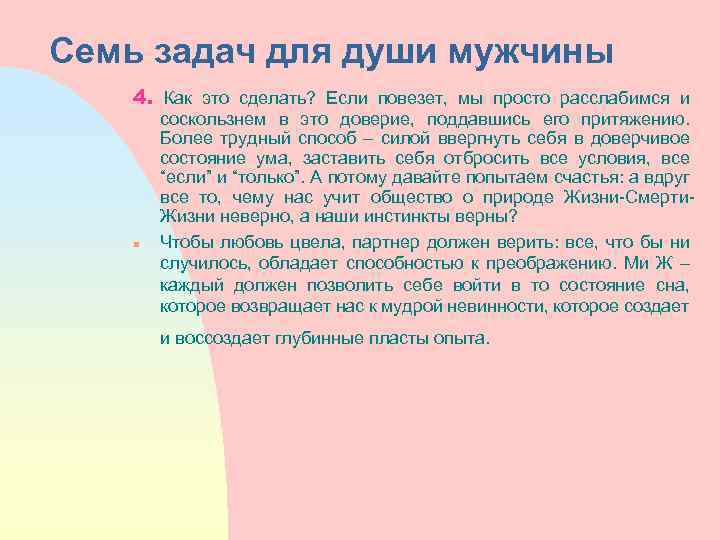 Семь задач для души мужчины

4. Как это сделать? Если повезет, мы просто расслабимся и соскользнем в это доверие, поддавшись его притяжению. Более трудный способ – силой ввергнуть себя в доверчивое состояние ума, заставить себя отбросить все условия, все “если” и “только”. А потому давайте попытаем счастья: а вдруг все то, чему нас учит общество о природе Жизни-Смерти-Жизни неверно, а наши инстинкты верны?

Чтобы любовь цвела, партнер должен верить: все, что бы ни случилось, обладает способностью к преображению. Ми Ж – каждый должен позволить себе войти в то состояние сна, которое возвращает нас к мудрой невинности, которое создает и воссоздает глубинные пласты опыта.